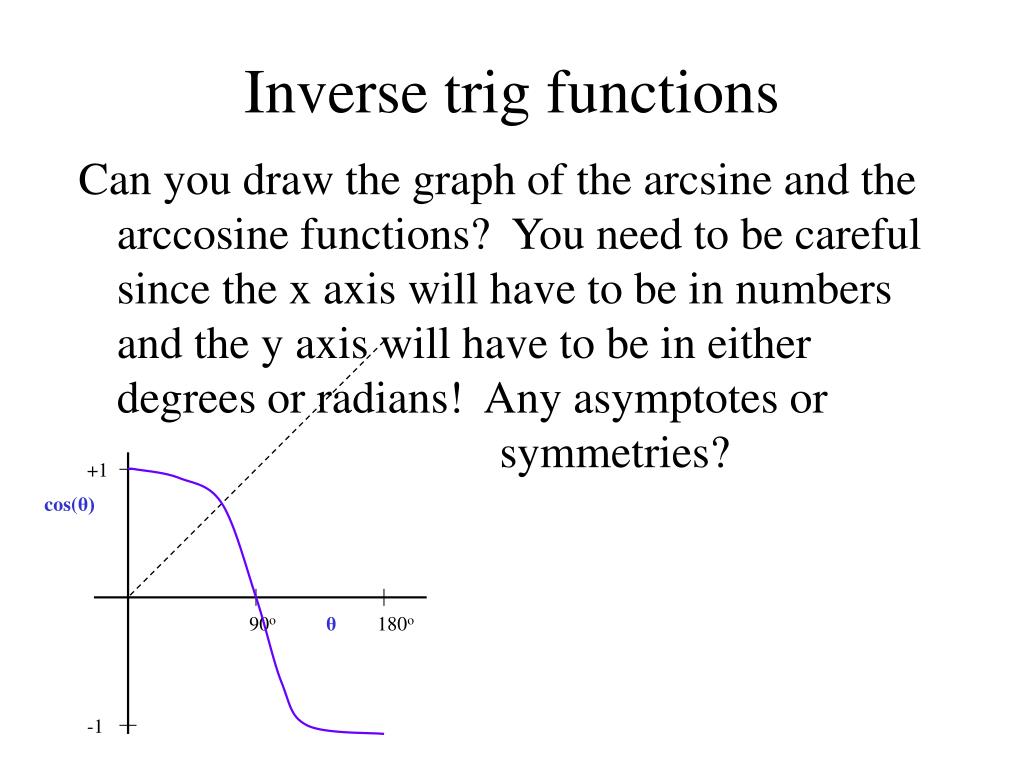 Inverse trig functions

Can you draw the graph of the arcsine and the arccosine functions? You need to be careful since the x axis will have to be in numbers and the y axis will have to be in either degrees or radians! Any asymptotes or symmetries?

+1

cos(θ)

$90^o$

θ

$180^o$

-1